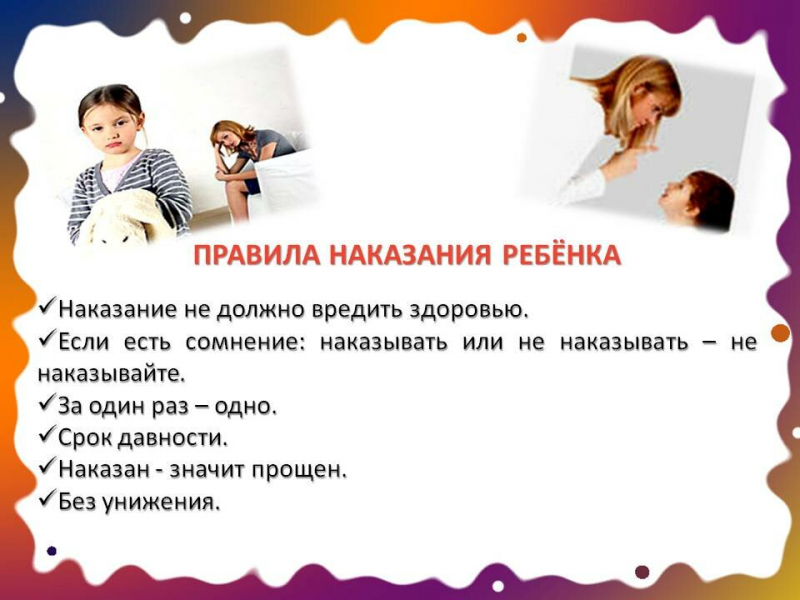 ПРАВИЛА НАКАЗАНИЯ РЕБЁНКА

✓Наказание не должно вредить здоровью.
✓Если есть сомнение: наказывать или не наказывать – не наказывайте.
✓За один раз – одно.
✓Срок давности.
✓Наказан - значит прощен.
✓Без унижения.